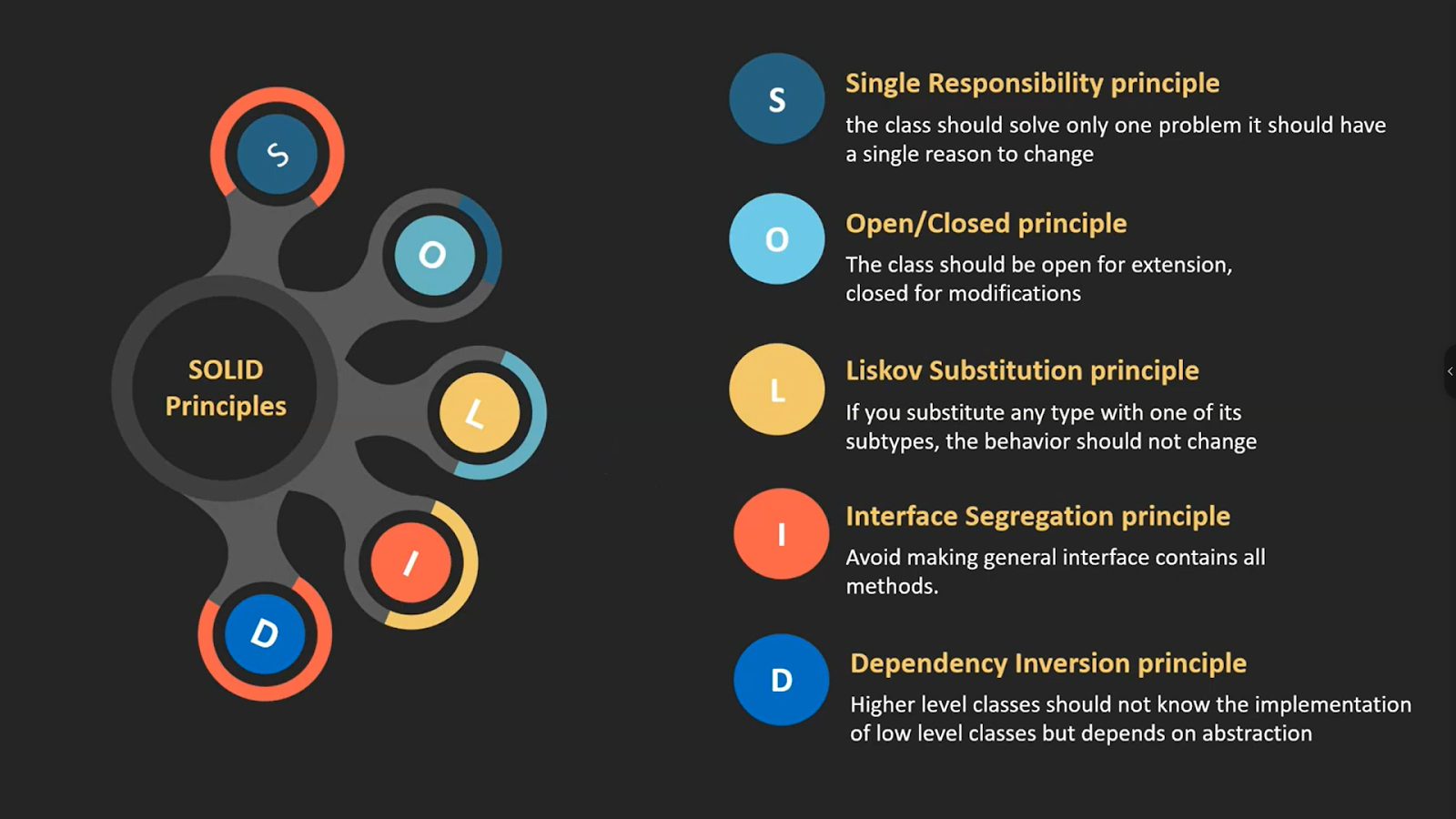 S

O

SOLID Principles

L

I

D

S

Single Responsibility principle

the class should solve only one problem it should have a single reason to change

O

Open/Closed principle

The class should be open for extension, closed for modifications

L

Liskov Substitution principle

If you substitute any type with one of its subtypes, the behavior should not change

I

Interface Segregation principle

Avoid making general interface contains all methods.

D

Dependency Inversion principle

Higher level classes should not know the implementation of low level classes but depends on abstraction